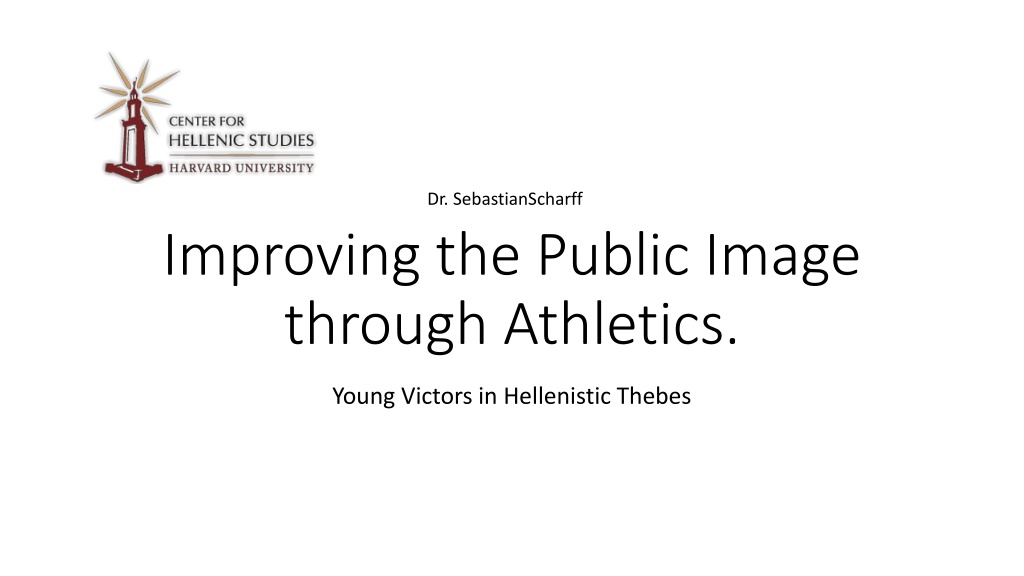 CENTER FOR
HELLENIC STUDIES
HARVARD UNIVERSITY

Dr. SebastianScharff

Improving the Public Image through Athletics.

Young Victors in Hellenistic Thebes